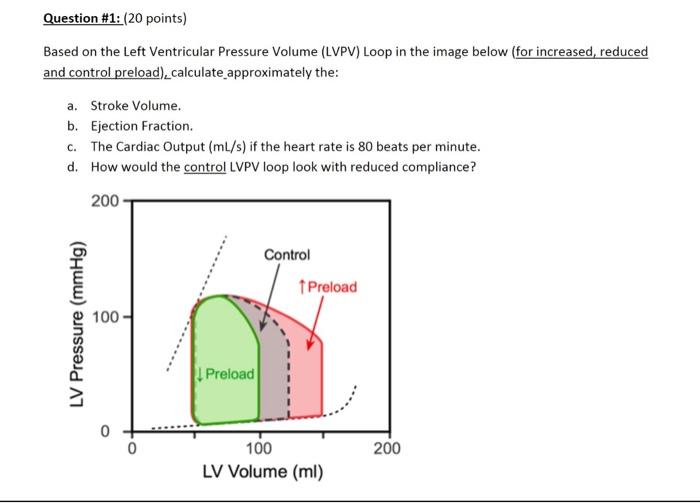 Question #1: (20 points)

Based on the Left Ventricular Pressure Volume (LVPV) Loop in the image below (for increased, reduced and control preload), calculate approximately the:

a. Stroke Volume.
b. Ejection Fraction.
c. The Cardiac Output (mL/s) if the heart rate is 80 beats per minute.
d. How would the control LVPV loop look with reduced compliance?

200
100
0
LV Pressure (mmHg)
Control
↑Preload
↓Preload
0
100
200
LV Volume (ml)